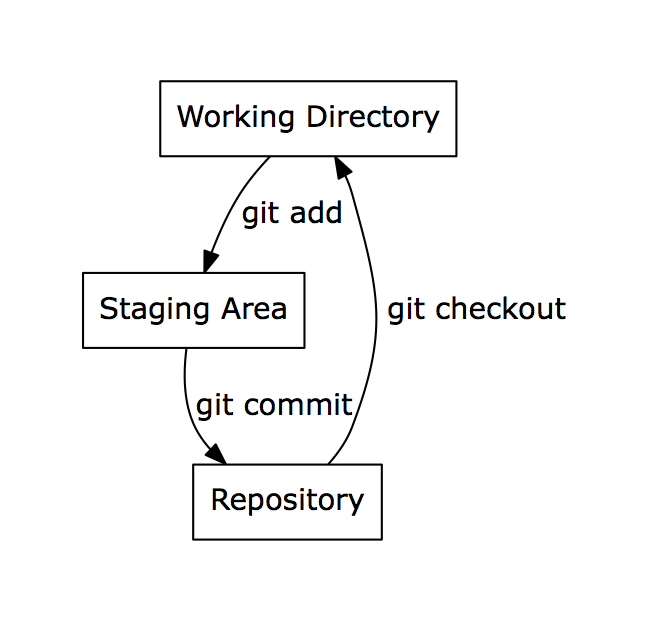 Working Directory

git add

Staging Area

git checkout

git commit

Repository